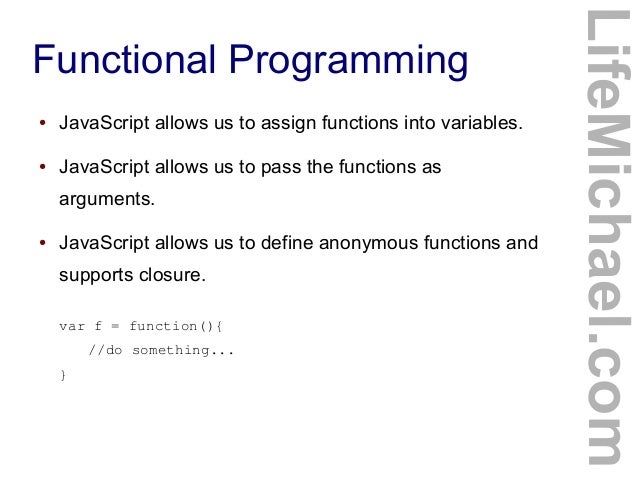 Functional Programming

• JavaScript allows us to assign functions into variables.

• JavaScript allows us to pass the functions as arguments.

• JavaScript allows us to define anonymous functions and supports closure.

var f = function(){
    //do something...
}

LifeMichael.com